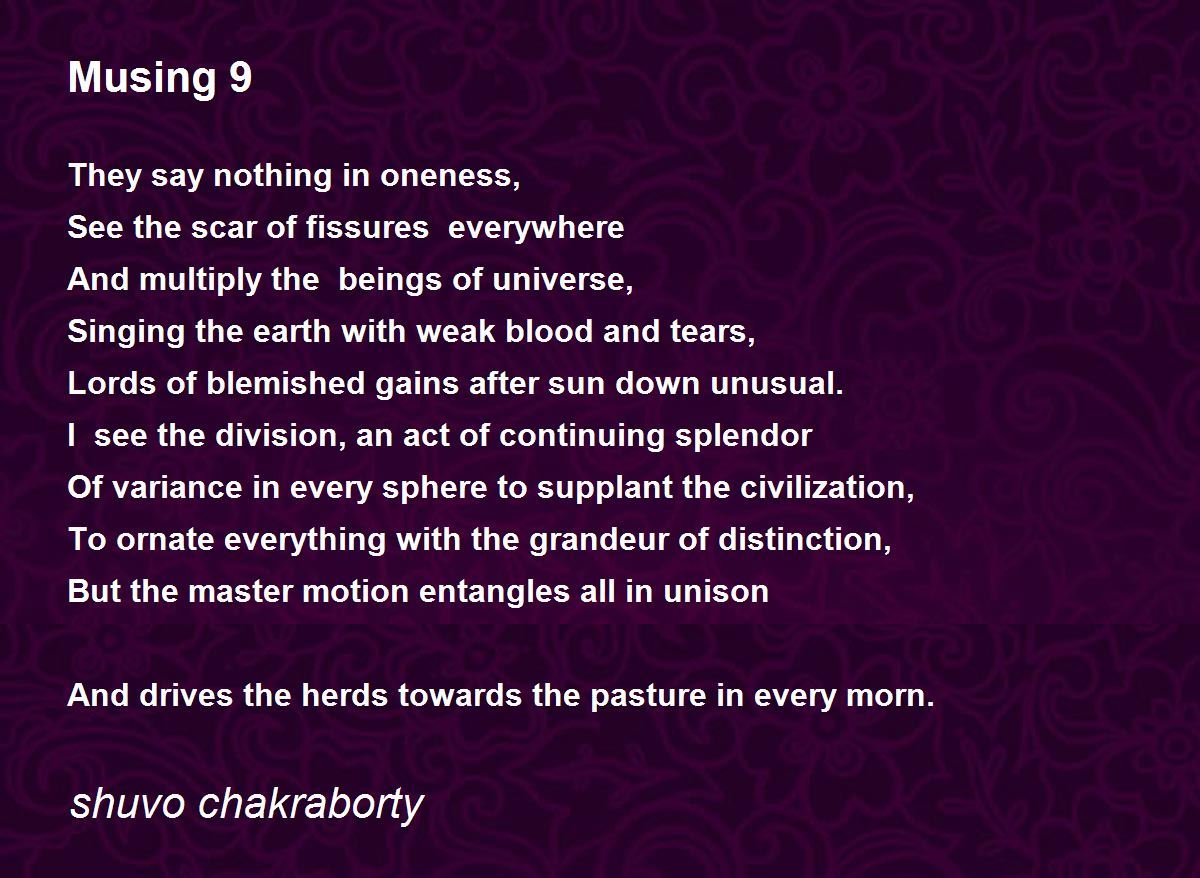 Musing 9

They say nothing in oneness,
See the scar of fissures  everywhere
And multiply the  beings of universe,
Singing the earth with weak blood and tears,
Lords of blemished gains after sun down unusual.
I  see the division, an act of continuing splendor
Of variance in every sphere to supplant the civilization,
To ornate everything with the grandeur of distinction,
But the master motion entangles all in unison

And drives the herds towards the pasture in every morn.

shuvo chakraborty